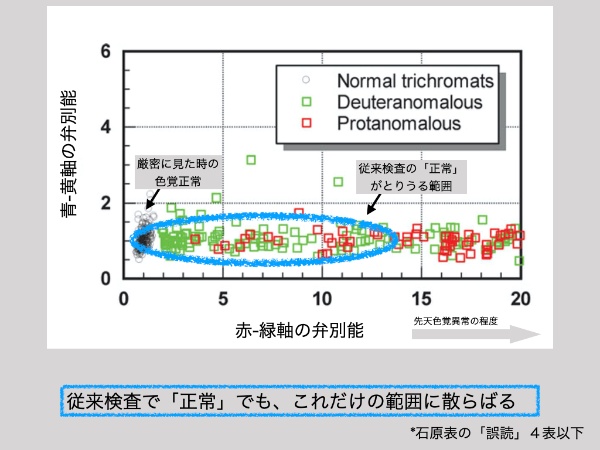 青-黄軸の弁別能

6
4
2
0

Normal trichromats
Deuteranomalous
Protanomalous

厳密に見た時の色覚正常

従来検査の「正常」がとりうる範囲

0
5
10
15
20

赤-緑軸の弁別能

先天色覚異常の程度

従来検査で「正常」でも、これだけの範囲に散らばる

*石原表の「誤読」４表以下